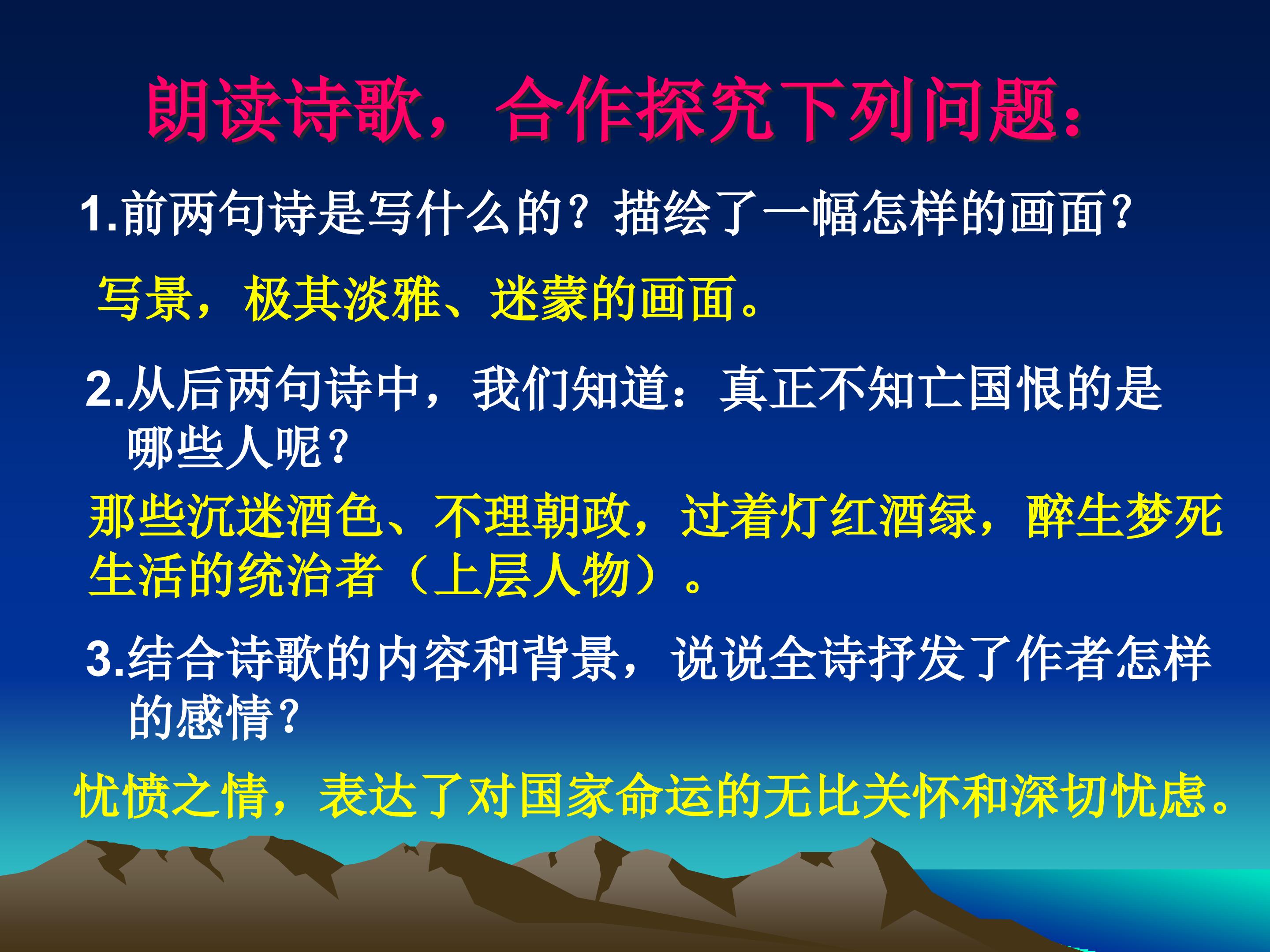 朗读诗歌，合作探究下列问题：

1.前两句诗是写什么的？描绘了一幅怎样的画面？

写景，极其淡雅、迷蒙的画面。

2.从后两句诗中，我们知道：真正不知亡国恨的是哪些人呢？

那些沉迷酒色、不理朝政，过着灯红酒绿，醉生梦死生活的统治者（上层人物）。

3.结合诗歌的内容和背景，说说全诗抒发了作者怎样的感情？

忧愤之情，表达了对国家命运的无比关怀和深切忧虑。